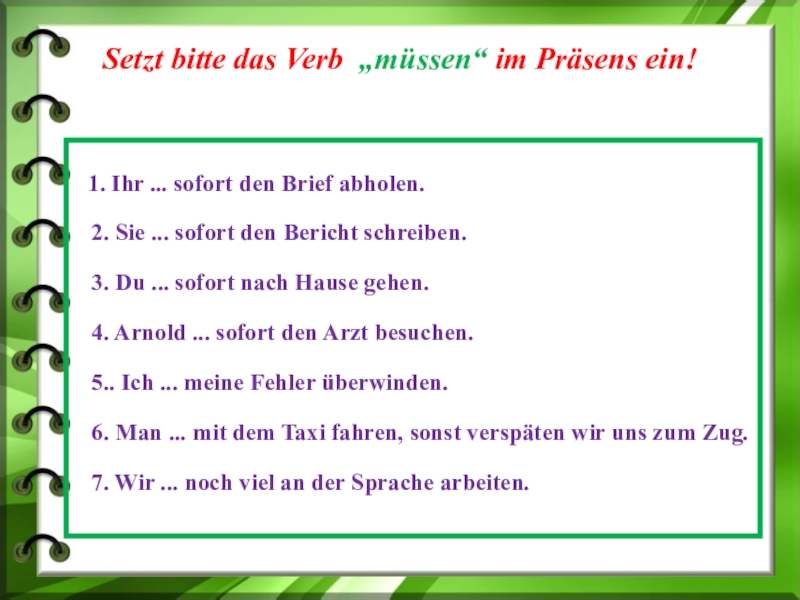 Setzt bitte das Verb „müssen“ im Präsens ein!

1. Ihr ... sofort den Brief abholen.

2. Sie ... sofort den Bericht schreiben.

3. Du ... sofort nach Hause gehen.

4. Arnold ... sofort den Arzt besuchen.

5.. Ich ... meine Fehler überwinden.

6. Man ... mit dem Taxi fahren, sonst verspäten wir uns zum Zug.

7. Wir ... noch viel an der Sprache arbeiten.